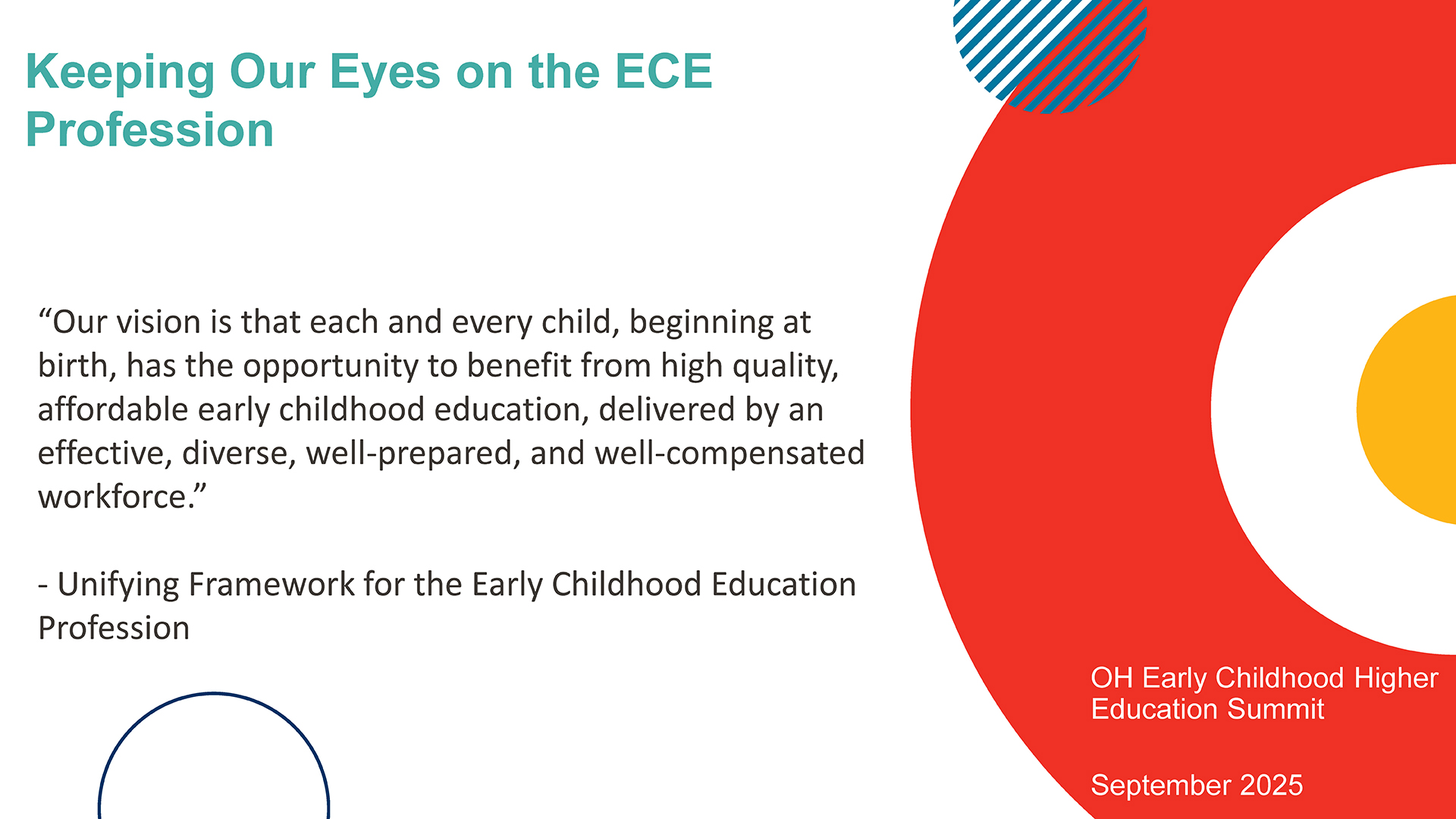 Keeping Our Eyes on the ECE Profession

“Our vision is that each and every child, beginning at birth, has the opportunity to benefit from high quality, affordable early childhood education, delivered by an effective, diverse, well-prepared, and well-compensated workforce.”

- Unifying Framework for the Early Childhood Education Profession

OH Early Childhood Higher Education Summit

September 2025